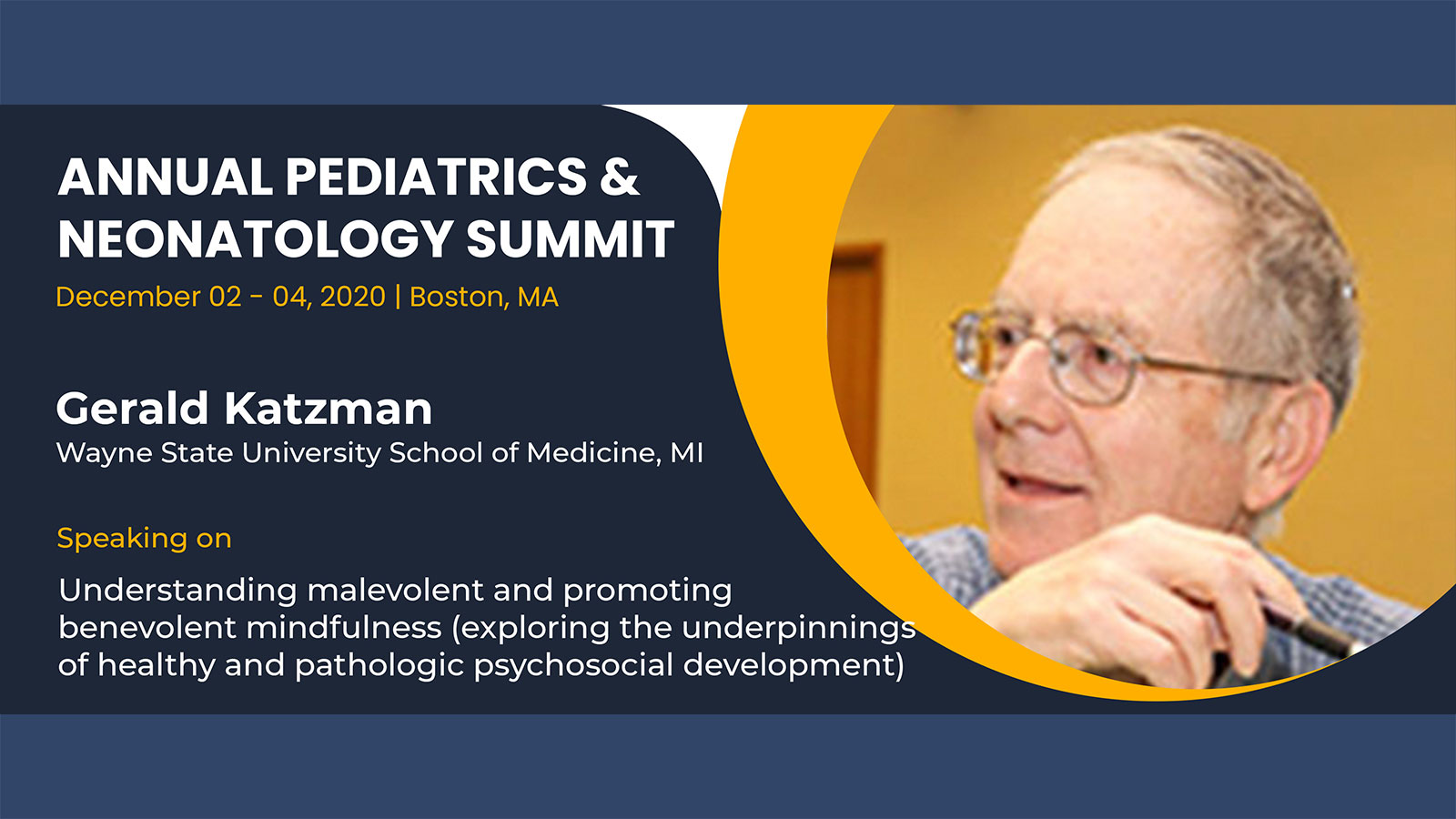 ANNUAL PEDIATRICS & NEONATOLOGY SUMMIT

December 02 - 04, 2020 | Boston, MA

Gerald Katzman

Wayne State University School of Medicine, MI

Speaking on

Understanding malevolent and promoting benevolent mindfulness (exploring the underpinnings of healthy and pathologic psychosocial development)